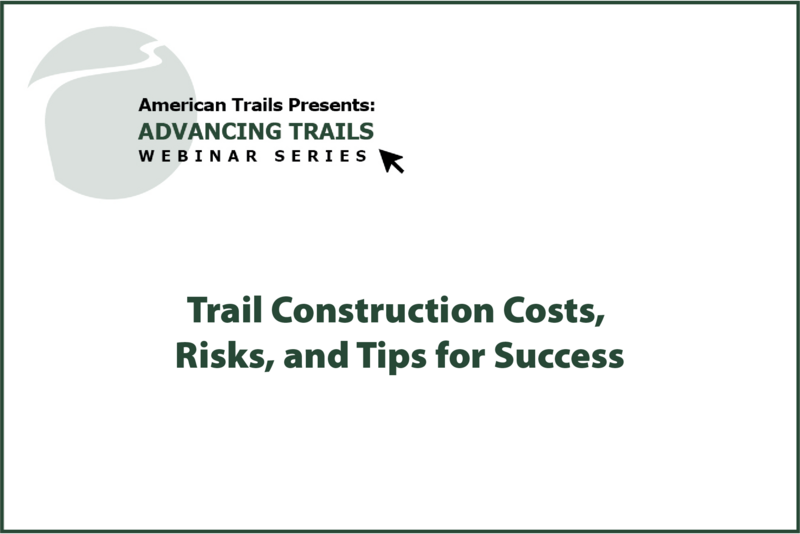 American Trails Presents:
ADVANCING TRAILS
WEBINAR SERIES

Trail Construction Costs, Risks, and Tips for Success